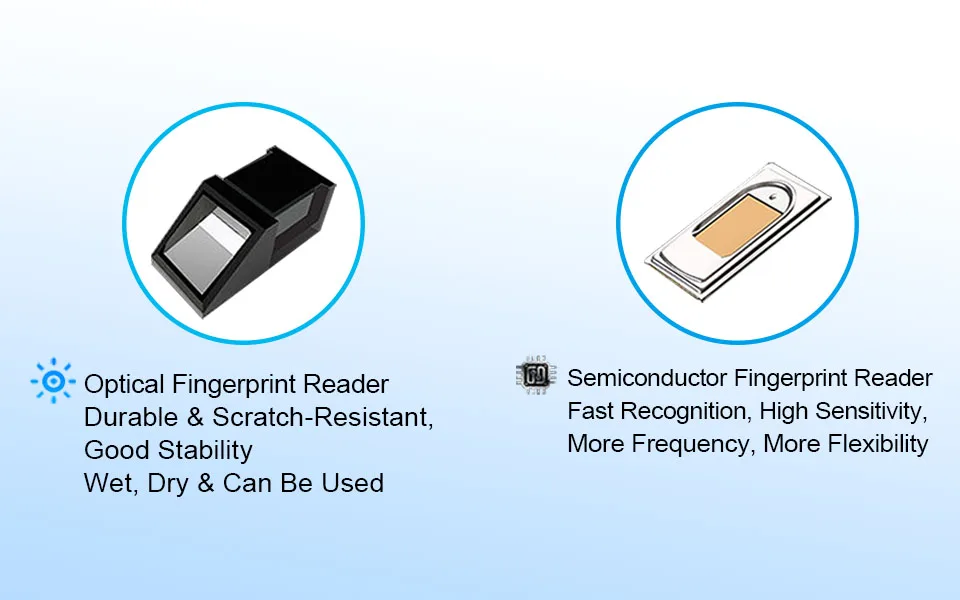 Optical Fingerprint Reader
Durable & Scratch-Resistant, Good Stability
Wet, Dry & Can Be Used

Semiconductor Fingerprint Reader
Fast Recognition, High Sensitivity,
More Frequency, More Flexibility